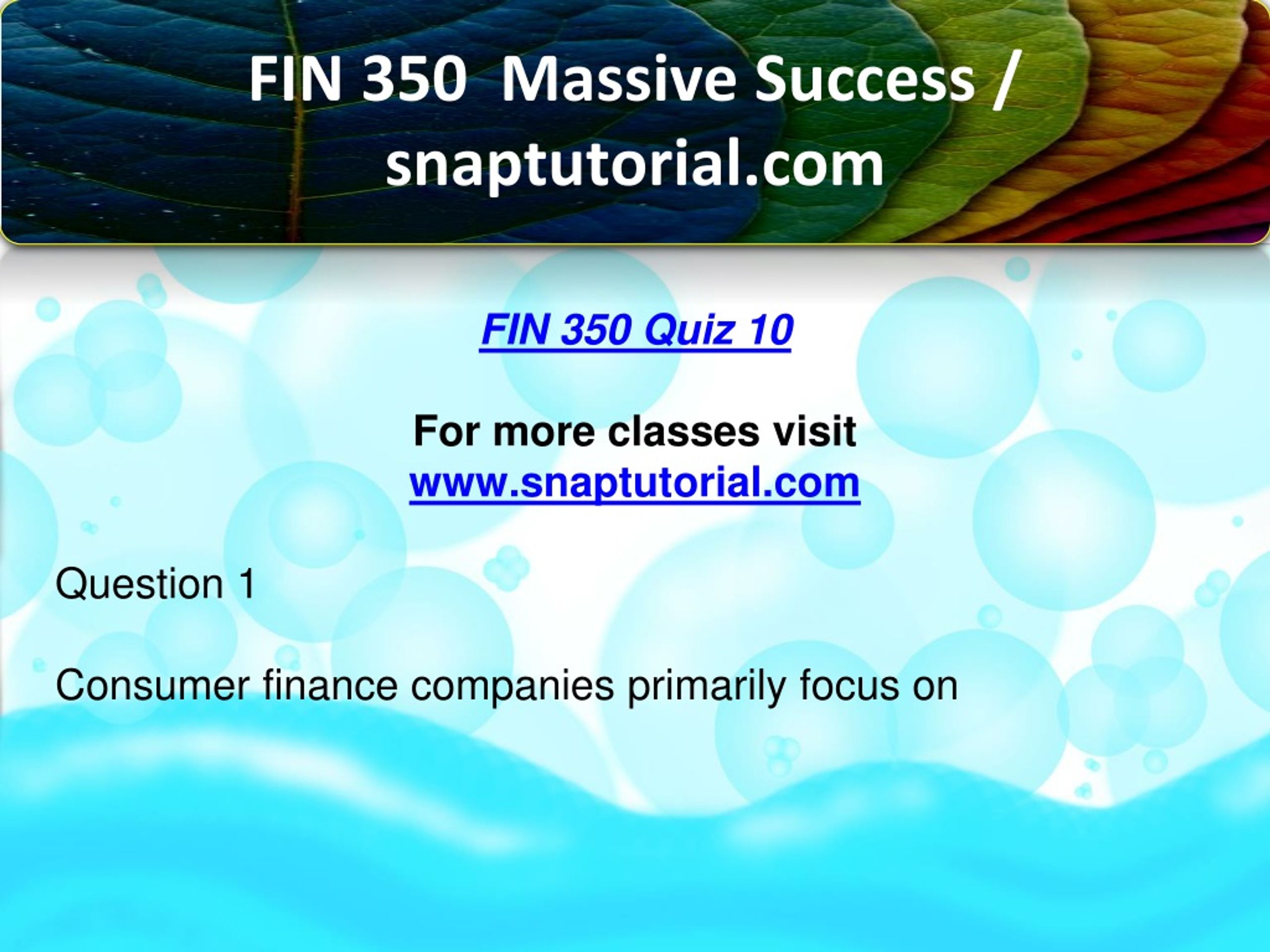 FIN 350 Massive Success / snaptutorial.com

FIN 350 Quiz 10

For more classes visit
www.snaptutorial.com

Question 1

Consumer finance companies primarily focus on